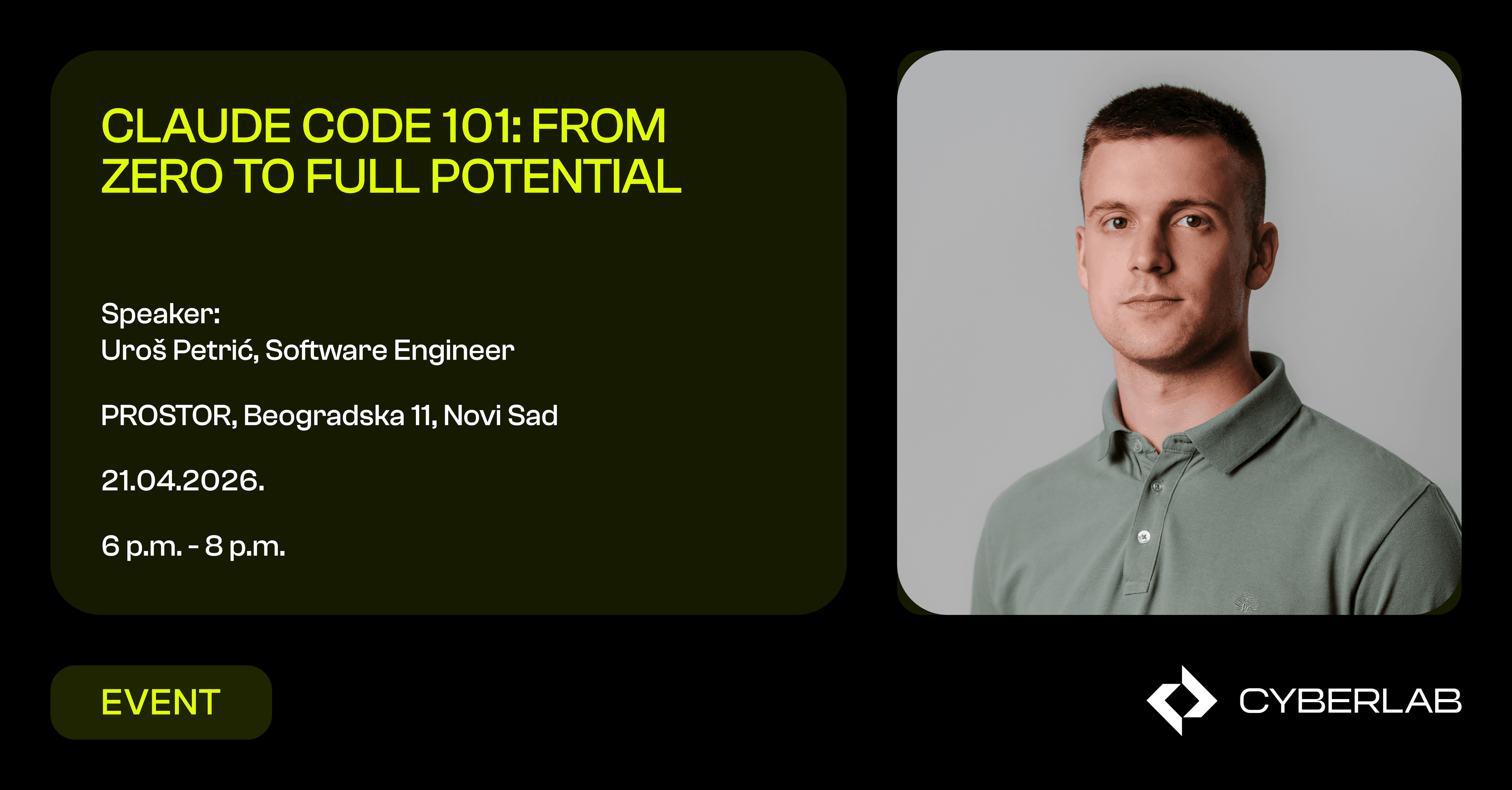 CLAUDE CODE 101: FROM ZERO TO FULL POTENTIAL

Speaker:
Uroš Petrić, Software Engineer

PROSTOR, Beogradska 11, Novi Sad

21.04.2026.

6 p.m. - 8 p.m.

EVENT

CYBERLAB